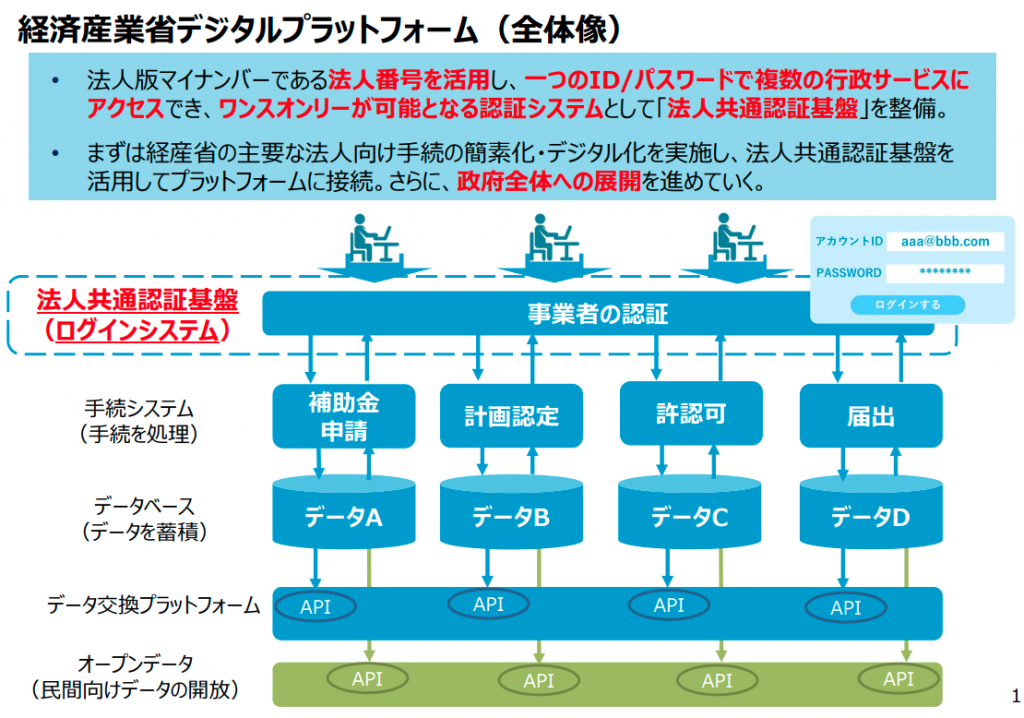 経済産業省デジタルプラットフォーム（全体像）

• 法人版マイナンバーである法人番号を活用し、一つのID/パスワードで複数の行政サービスにアクセスでき、ワンスオンリーが可能となる認証システムとして「法人共通認証基盤」を整備。

• まずは経産省の主要な法人向け手続の簡素化・デジタル化を実施し、法人共通認証基盤を活用してプラットフォームに接続。さらに、政府全体への展開を進めていく。

アカウントID aaa@bbb.com
PASSWORD ********
ログインする

法人共通認証基盤
（ログインシステム）

事業者の認証

手続システム
（手続を処理）

補助金申請
計画認定
許認可
届出

データベース
（データを蓄積）

データA
データB
データC
データD

データ交換プラットフォーム

API
API
API
API

オープンデータ
（民間向けデータの開放）

API
API
API
API

1